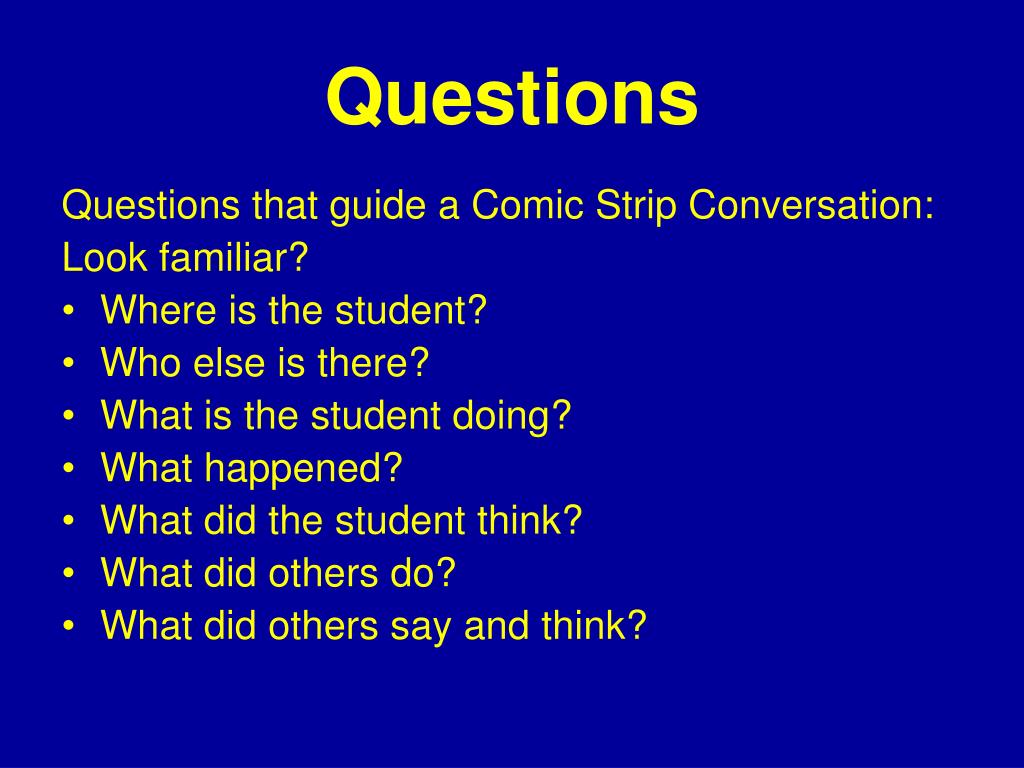 Questions

Questions that guide a Comic Strip Conversation:
Look familiar?
• Where is the student?
• Who else is there?
• What is the student doing?
• What happened?
• What did the student think?
• What did others do?
• What did others say and think?